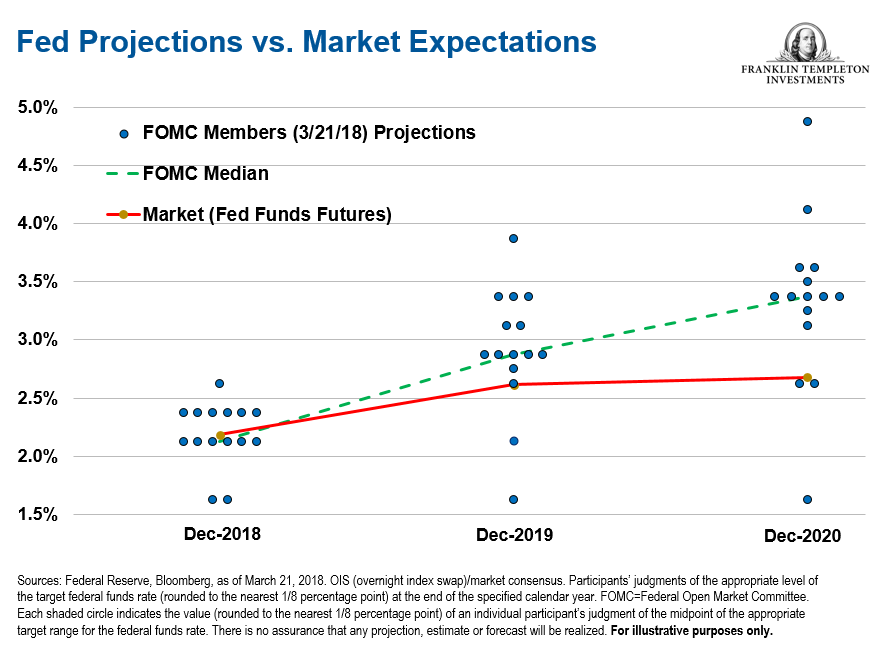 Fed Projections vs. Market Expectations

FRANKLIN TEMPLETON INVESTMENTS

5.0%
4.5%
4.0%
3.5%
3.0%
2.5%
2.0%
1.5%

FOMC Members (3/21/18) Projections
FOMC Median
Market (Fed Funds Futures)

Dec-2018
Dec-2019
Dec-2020

Sources: Federal Reserve, Bloomberg, as of March 21, 2018. OIS (overnight index swap)/market consensus. Participants' judgments of the appropriate level of the target federal funds rate (rounded to the nearest 1/8 percentage point) at the end of the specified calendar year. FOMC=Federal Open Market Committee. Each shaded circle indicates the value (rounded to the nearest 1/8 percentage point) of an individual participant's judgment of the midpoint of the appropriate target range for the federal funds rate. There is no assurance that any projection, estimate or forecast will be realized. For illustrative purposes only.